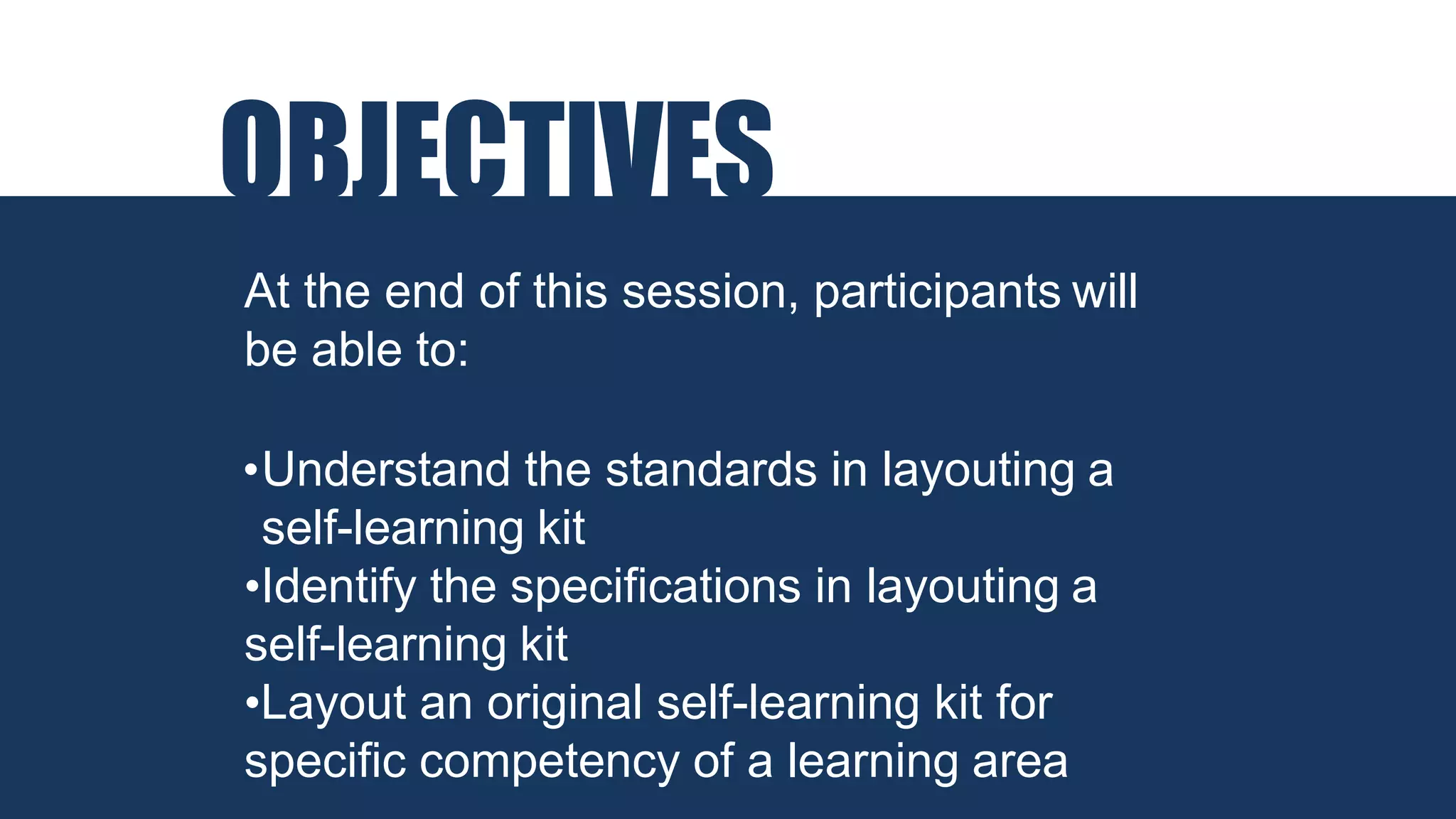 OBJECTIVES

At the end of this session, participants will be able to:

•Understand the standards in layouting a self-learning kit
•Identify the specifications in layouting a self-learning kit
•Layout an original self-learning kit for specific competency of a learning area